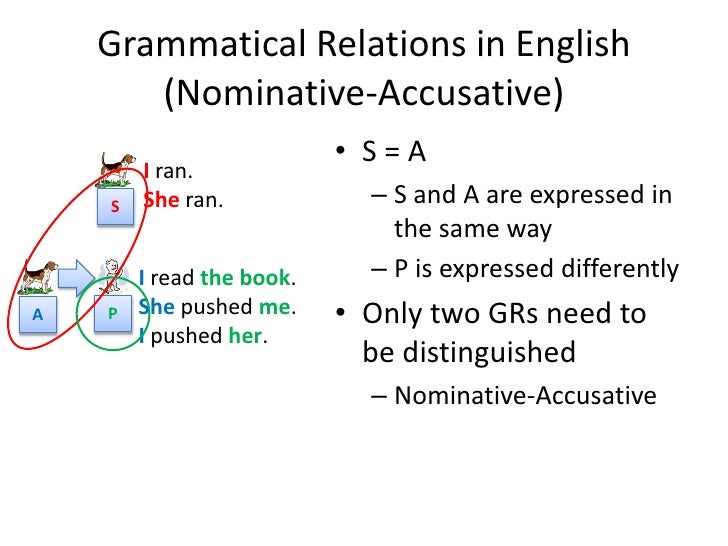 Grammatical Relations in English (Nominative-Accusative)

S

I ran.
She ran.

A

P

I read the book.
She pushed me.
I pushed her.

• S = A
– S and A are expressed in the same way
– P is expressed differently

• Only two GRs need to be distinguished
– Nominative-Accusative